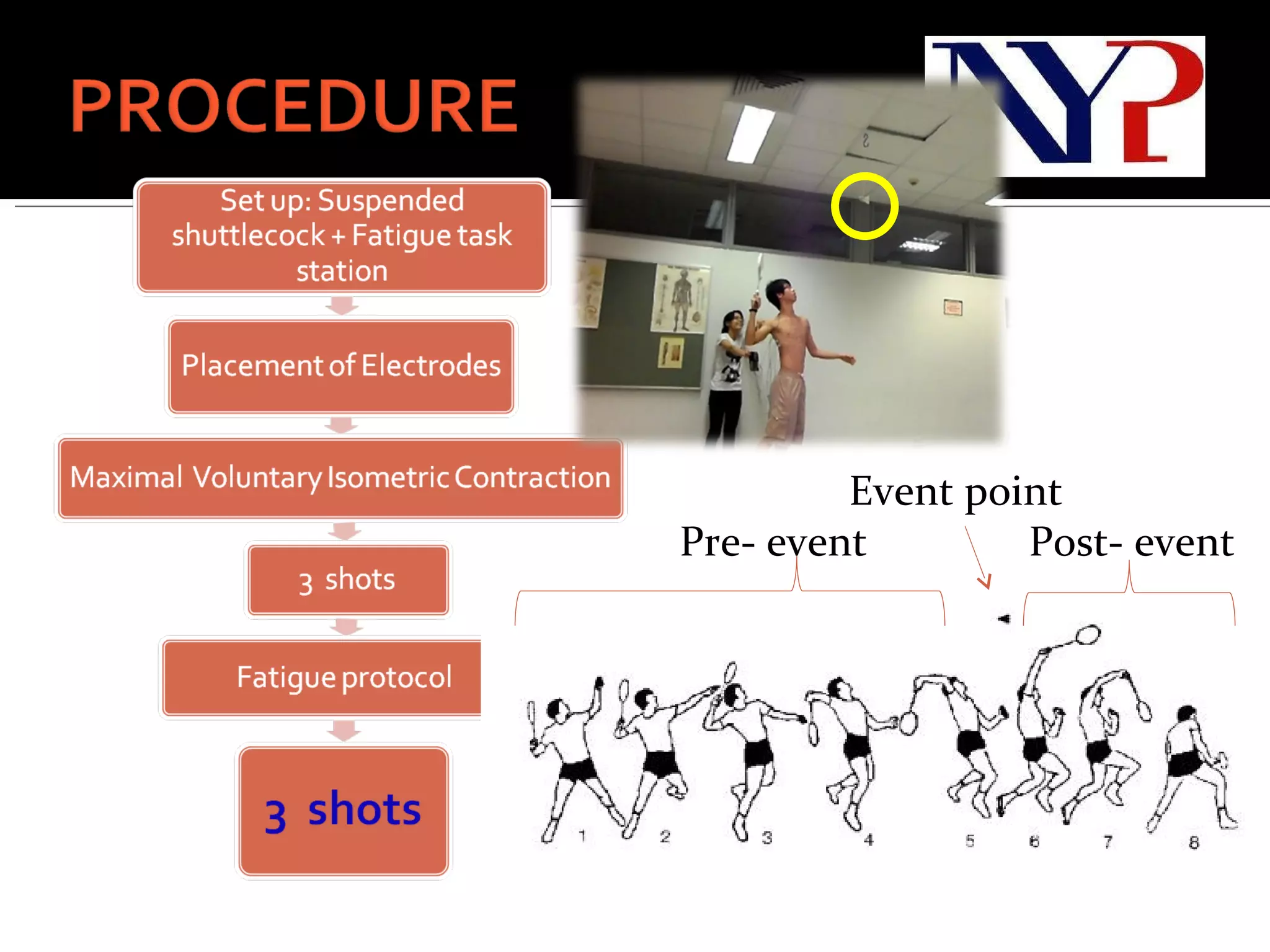 PROCEDURE

NYP

Set up: Suspended shuttlecock + Fatigue task station

Placement of Electrodes

Maximal Voluntary Isometric Contraction

3 shots

Fatigue protocol

3 shots

Event point

Pre- event

Post- event

1 2 3 4 5 6 7 8